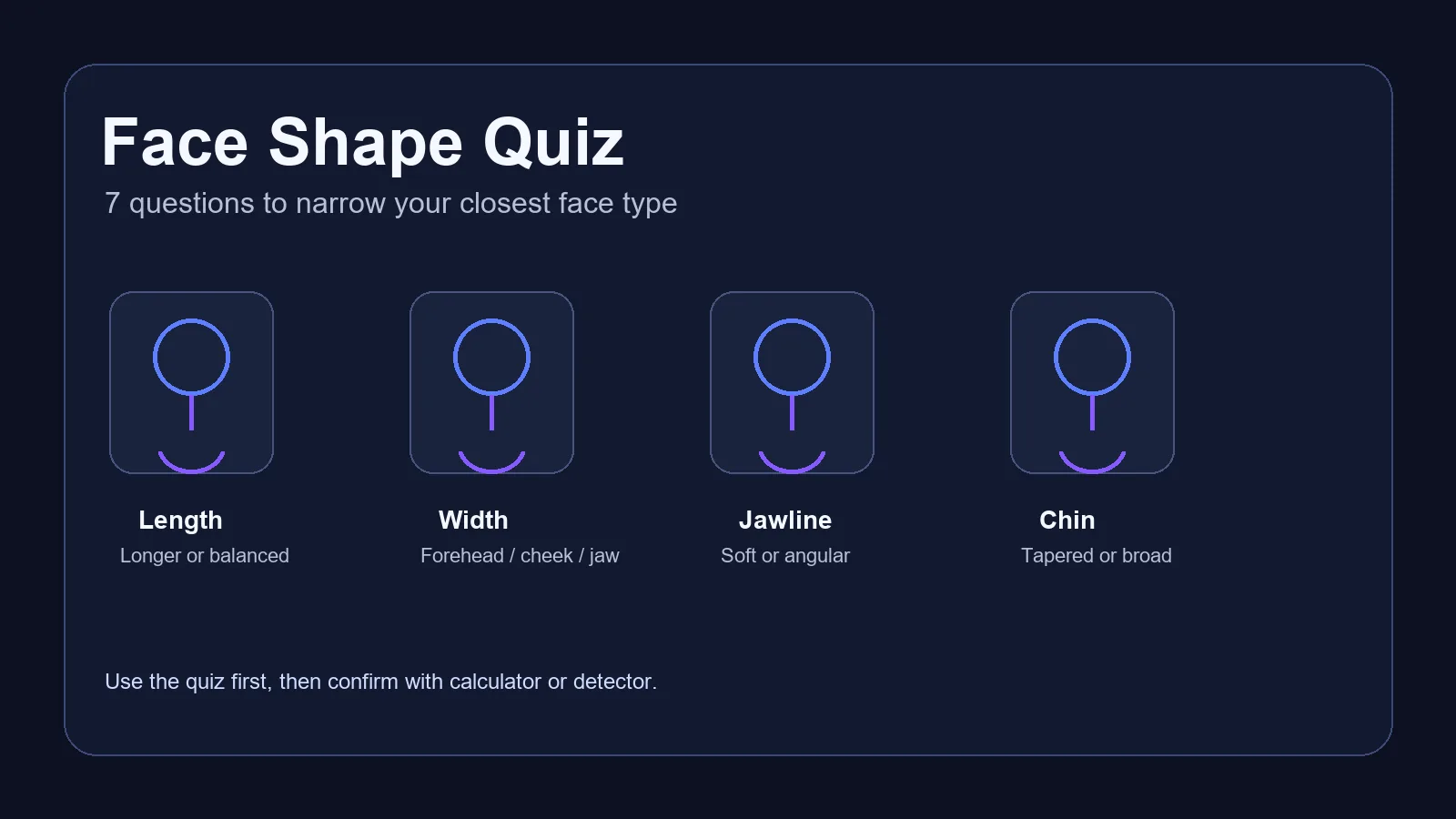 Face Shape Quiz

7 questions to narrow your closest face type

Length
Longer or balanced

Width
Forehead / cheek / jaw

Jawline
Soft or angular

Chin
Tapered or broad

Use the quiz first, then confirm with calculator or detector.